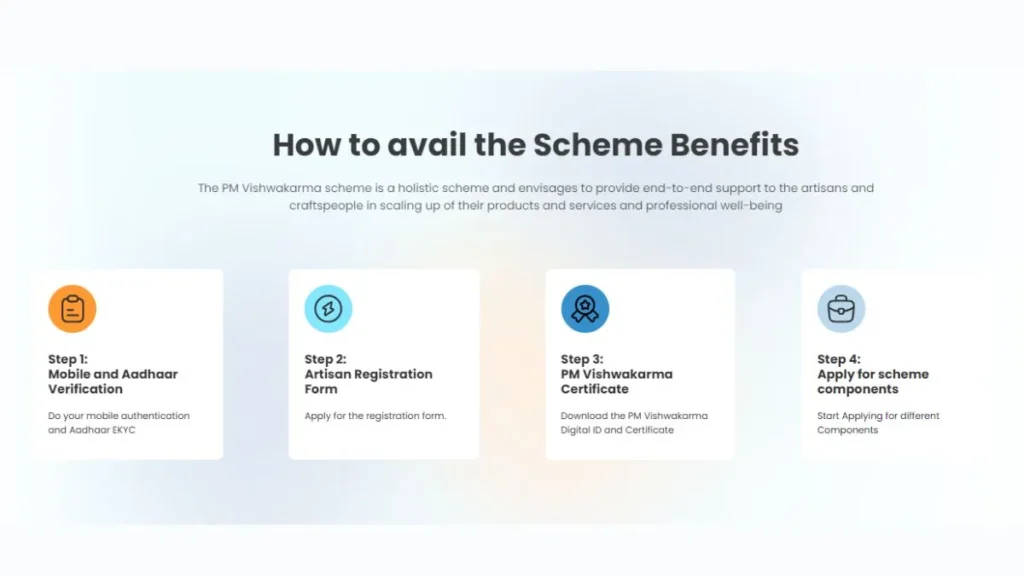 How to avail the Scheme Benefits

The PM Vishwakarma scheme is a holistic scheme and envisages to provide end-to-end support to the artisans and craftspeople in scaling up of their products and services and professional well-being

Step 1:
Mobile and Aadhaar Verification

Do your mobile authentication and Aadhaar EKYC

Step 2:
Artisan Registration Form

Apply for the registration form.

Step 3:
PM Vishwakarma Certificate

Download the PM Vishwakarma Digital ID and Certificate

Step 4:
Apply for scheme components

Start Applying for different Components